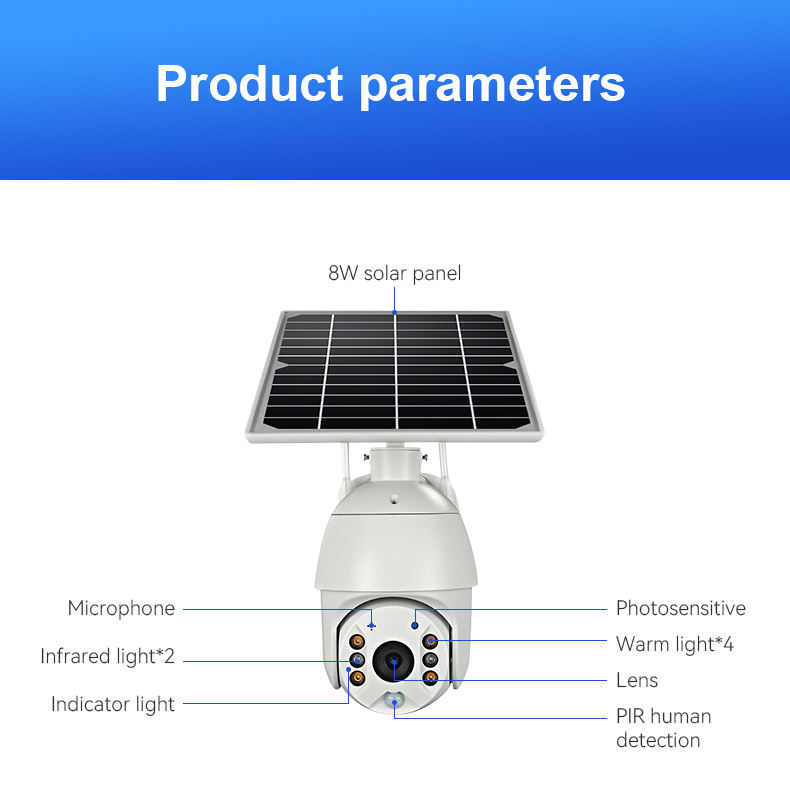 Product parameters

8W solar panel

Microphone

Infrared light*2

Indicator light

Photosensitive

Warm light*4

Lens

PIR human detection